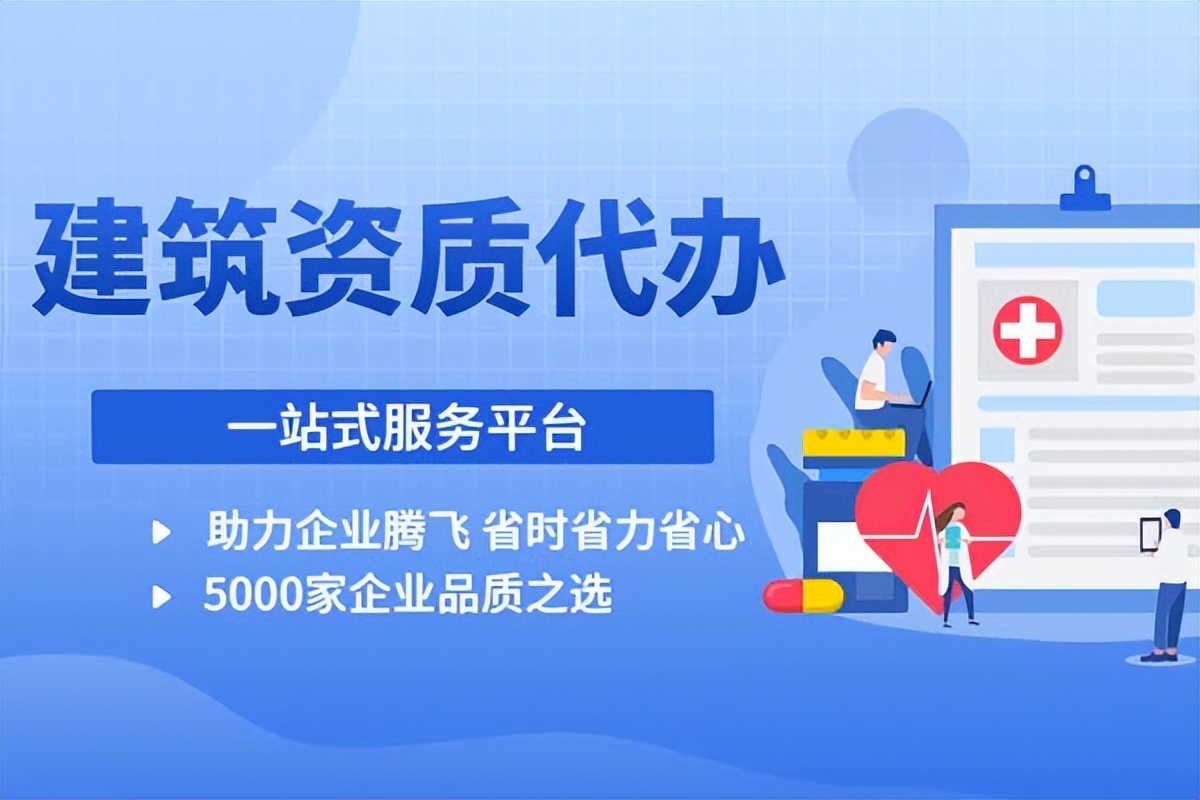 建筑资质代办

一站式服务平台

助力企业腾飞 省时省力省心

5000家企业品质之选